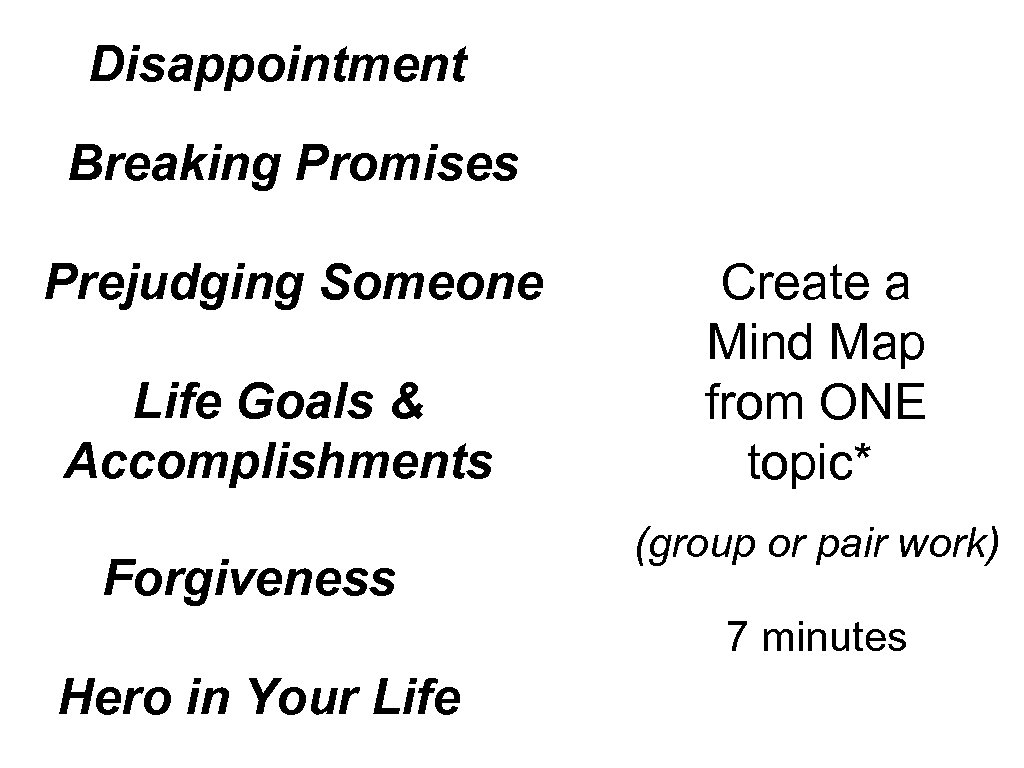 Disappointment

Breaking Promises

Prejudging Someone

Life Goals & Accomplishments

Forgiveness

Hero in Your Life

Create a Mind Map from ONE topic*

(group or pair work)

7 minutes